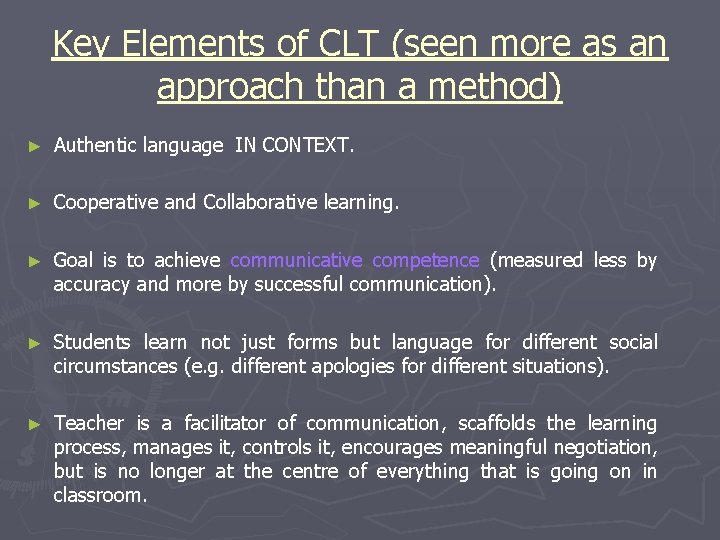 Key Elements of CLT (seen more as an approach than a method)

► Authentic language IN CONTEXT.

► Cooperative and Collaborative learning.

► Goal is to achieve communicative competence (measured less by accuracy and more by successful communication).

► Students learn not just forms but language for different social circumstances (e.g. different apologies for different situations).

► Teacher is a facilitator of communication, scaffolds the learning process, manages it, controls it, encourages meaningful negotiation, but is no longer at the centre of everything that is going on in classroom.